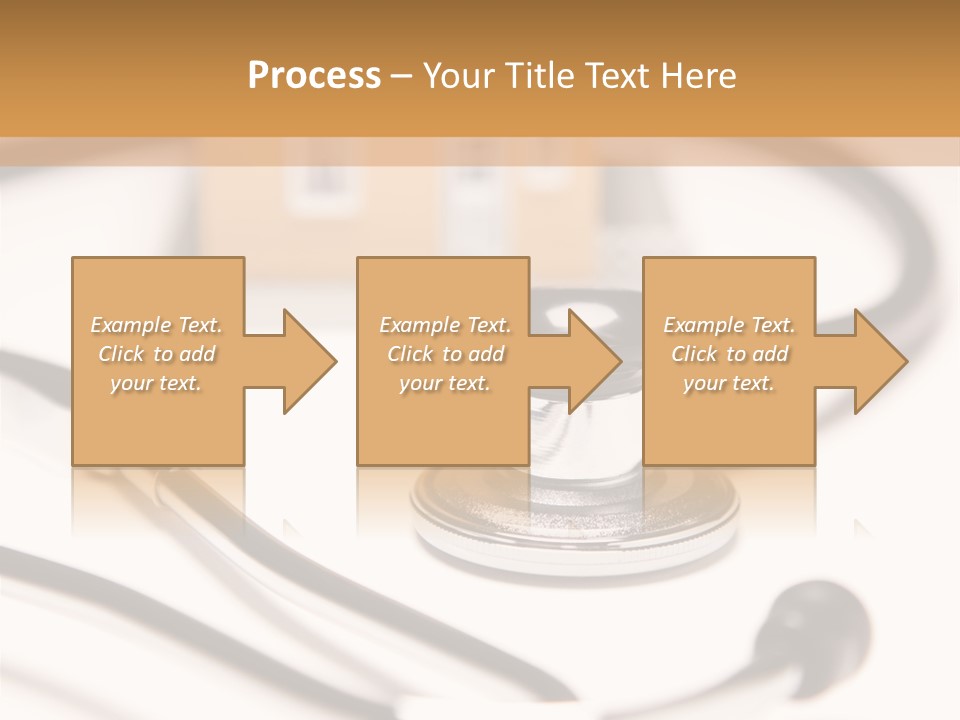 Process – Your Title Text Here

Example Text. Click to add your text.

Example Text. Click to add your text.

Example Text. Click to add your text.